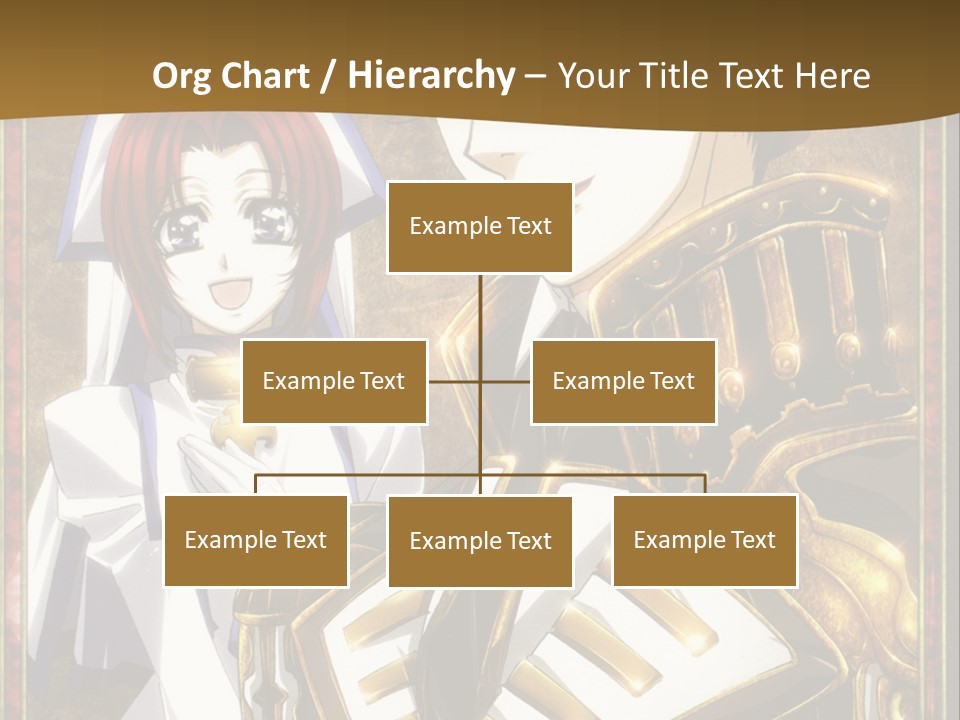 Org Chart / Hierarchy – Your Title Text Here

Example Text

Example Text

Example Text

Example Text

Example Text

Example Text